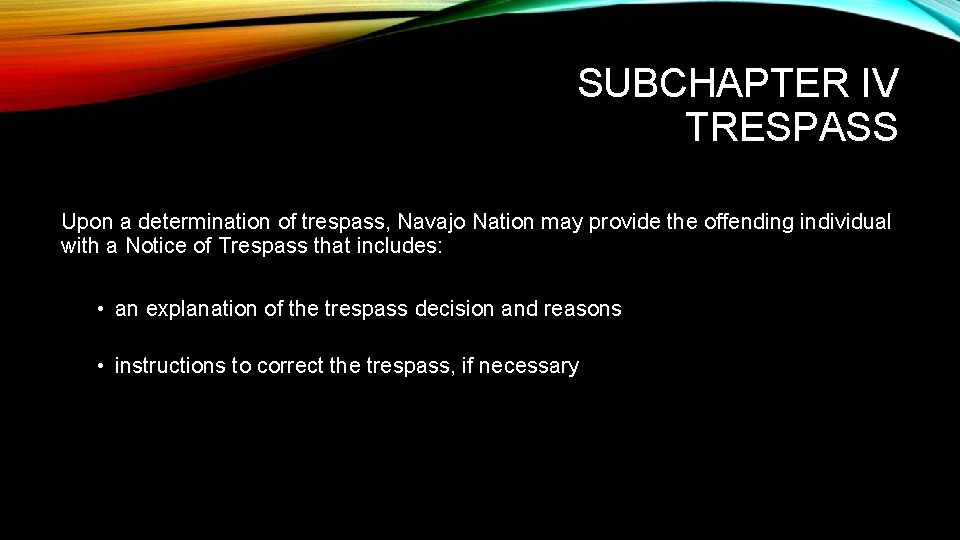 SUBCHAPTER IV
TRESPASS

Upon a determination of trespass, Navajo Nation may provide the offending individual with a Notice of Trespass that includes:

• an explanation of the trespass decision and reasons

• instructions to correct the trespass, if necessary